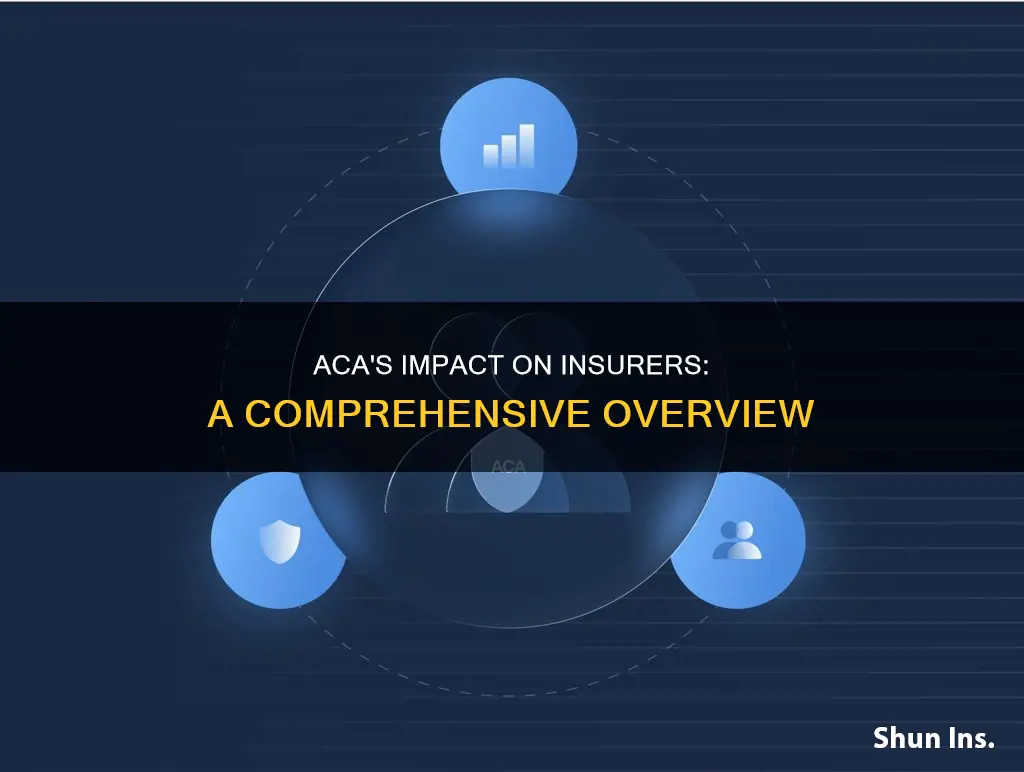 ACA'S IMPACT ON INSURERS:
A COMPREHENSIVE OVERVIEW

ACA

Shun Ins.